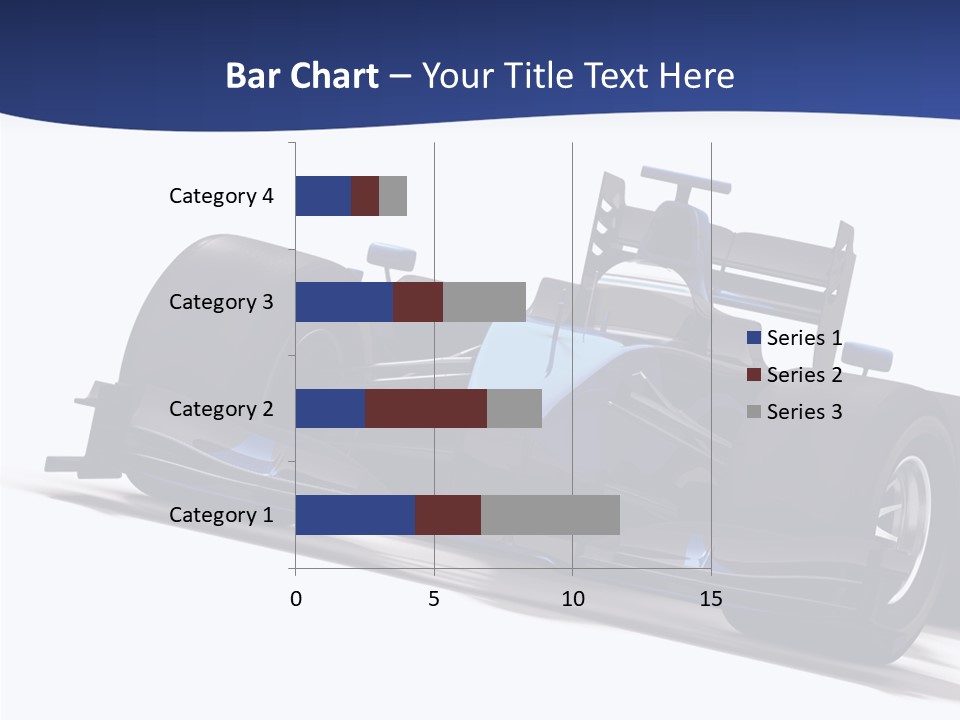 Bar Chart – Your Title Text Here

Category 4
Category 3
Category 2
Category 1

0 5 10 15

Series 1
Series 2
Series 3